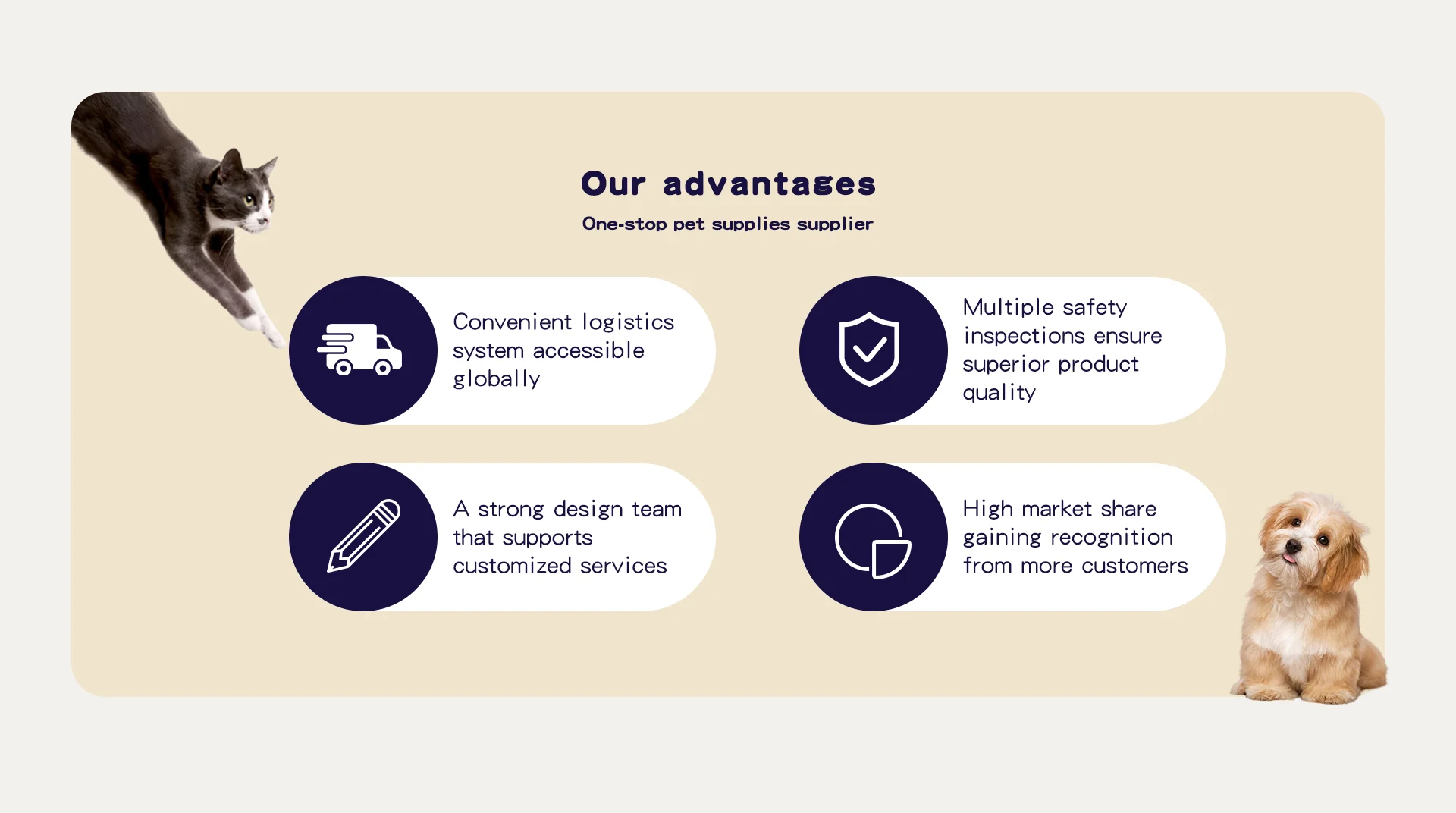 Our advantages

One-stop pet supplies supplier

Convenient logistics system accessible globally

Multiple safety inspections ensure superior product quality

A strong design team that supports customized services

High market share gaining recognition from more customers